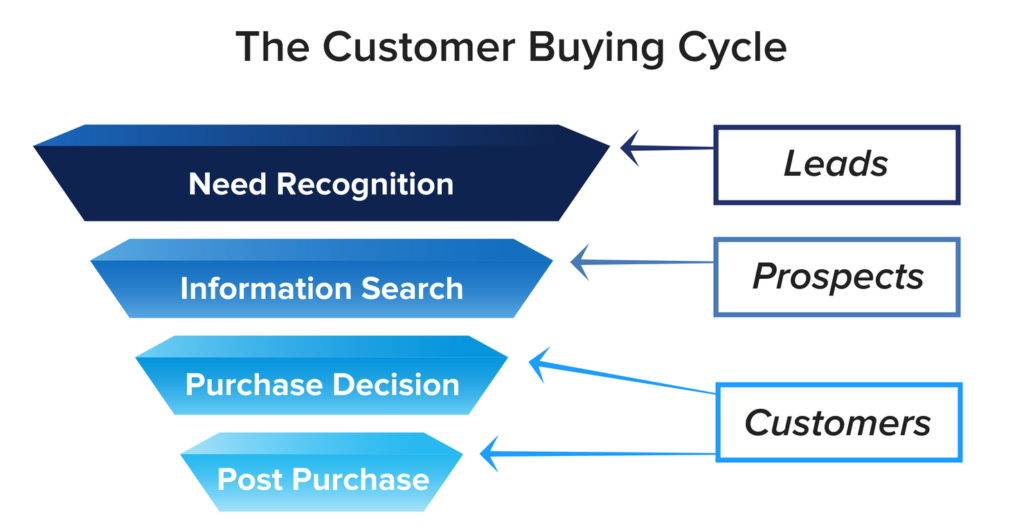 The Customer Buying Cycle

Need Recognition

Information Search

Purchase Decision

Post Purchase

Leads

Prospects

Customers